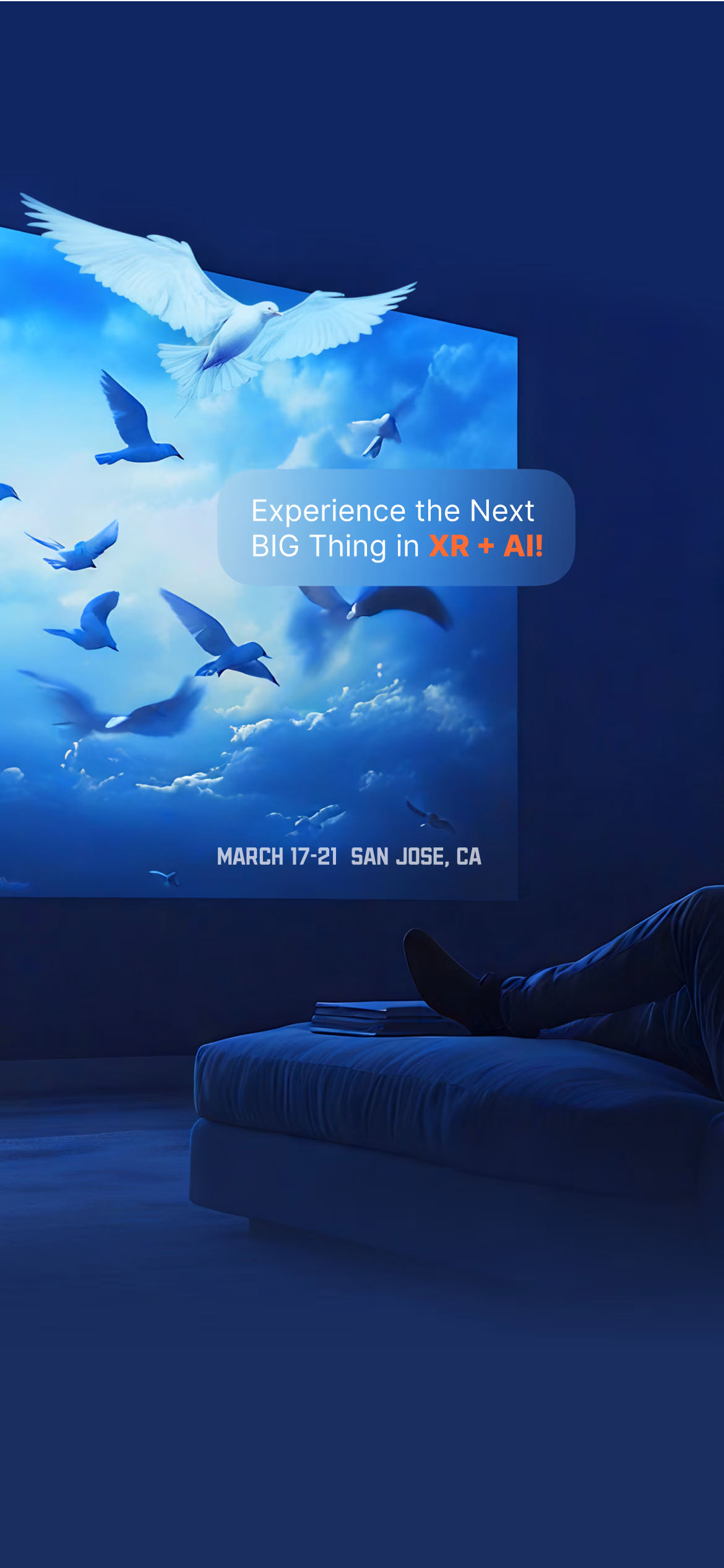 Experience the Next BIG Thing in XR + AI!

MARCH 17-21 SAN JOSE, CA